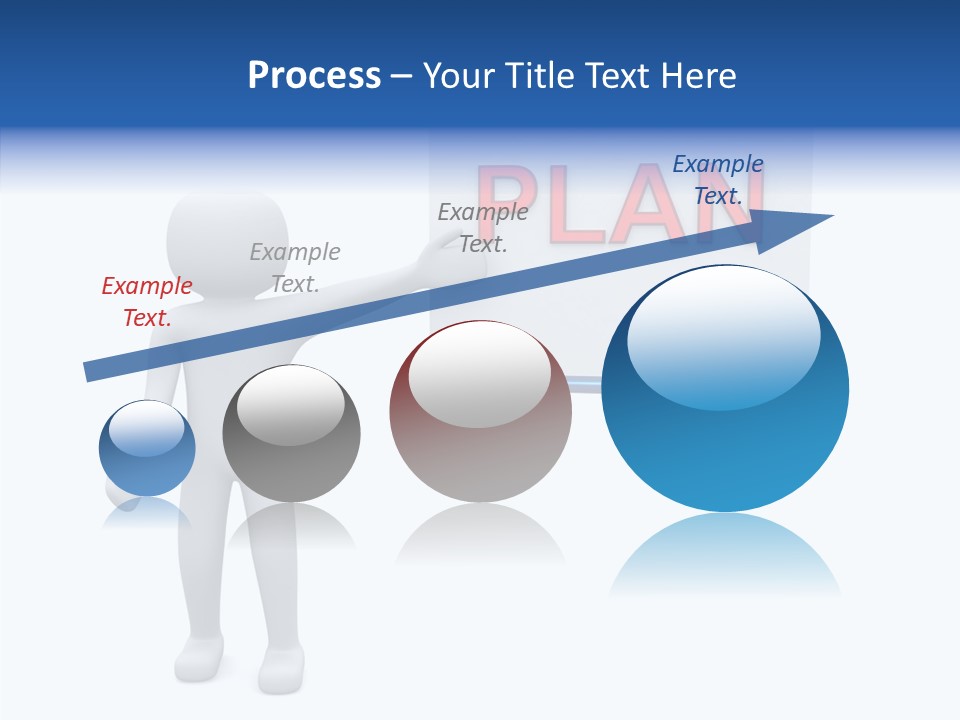 Process – Your Title Text Here

PLAN

Example Text.

Example Text.

Example Text.

Example Text.